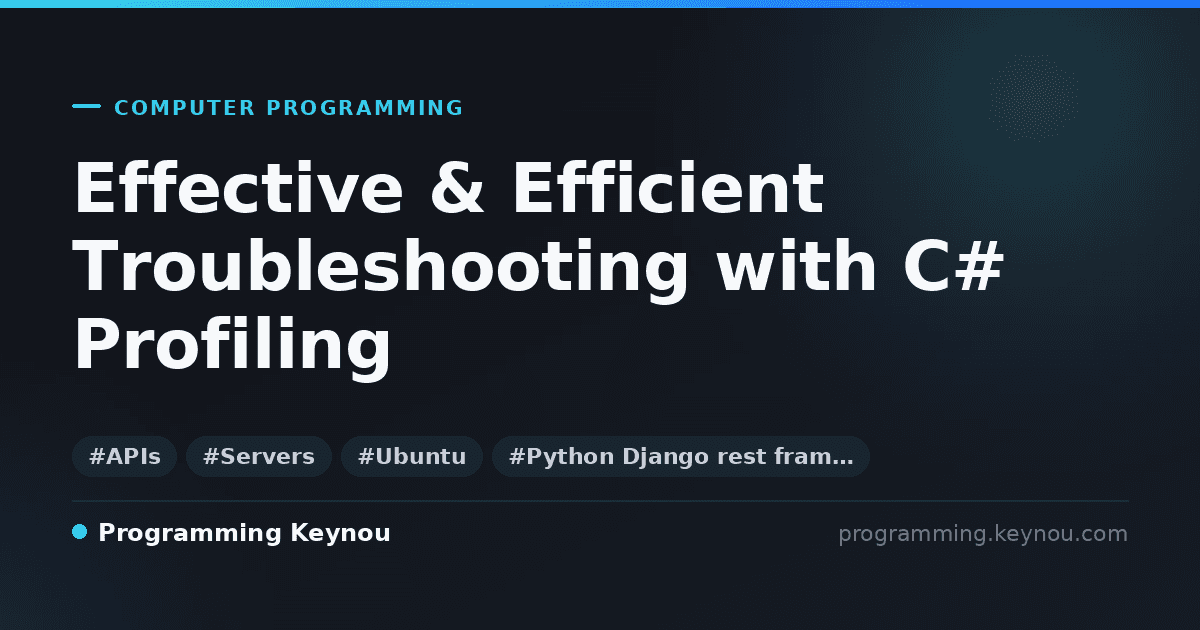 COMPUTER PROGRAMMING

Effective & Efficient Troubleshooting with C# Profiling

#APIs #Servers #Ubuntu #Python Django rest fram…

Programming Keynou

programming.keynou.com